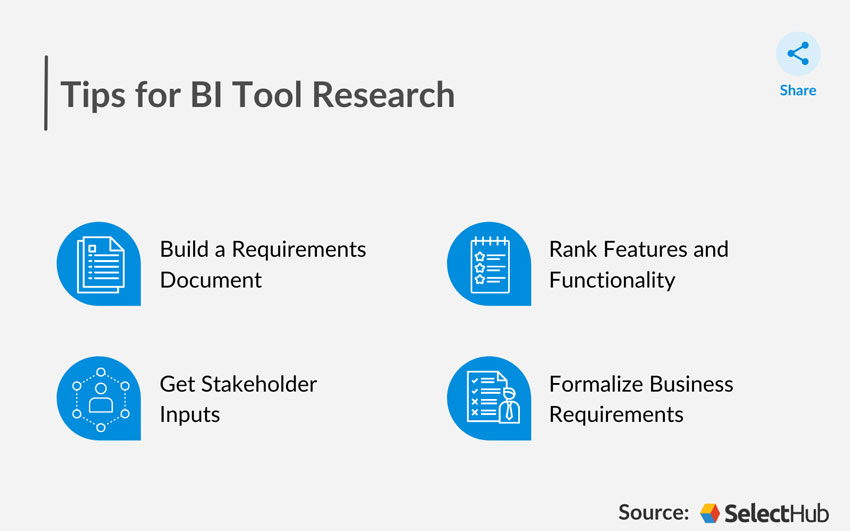 Tips for BI Tool Research

Share

Build a Requirements Document

Rank Features and Functionality

Get Stakeholder Inputs

Formalize Business Requirements

Source: SelectHub